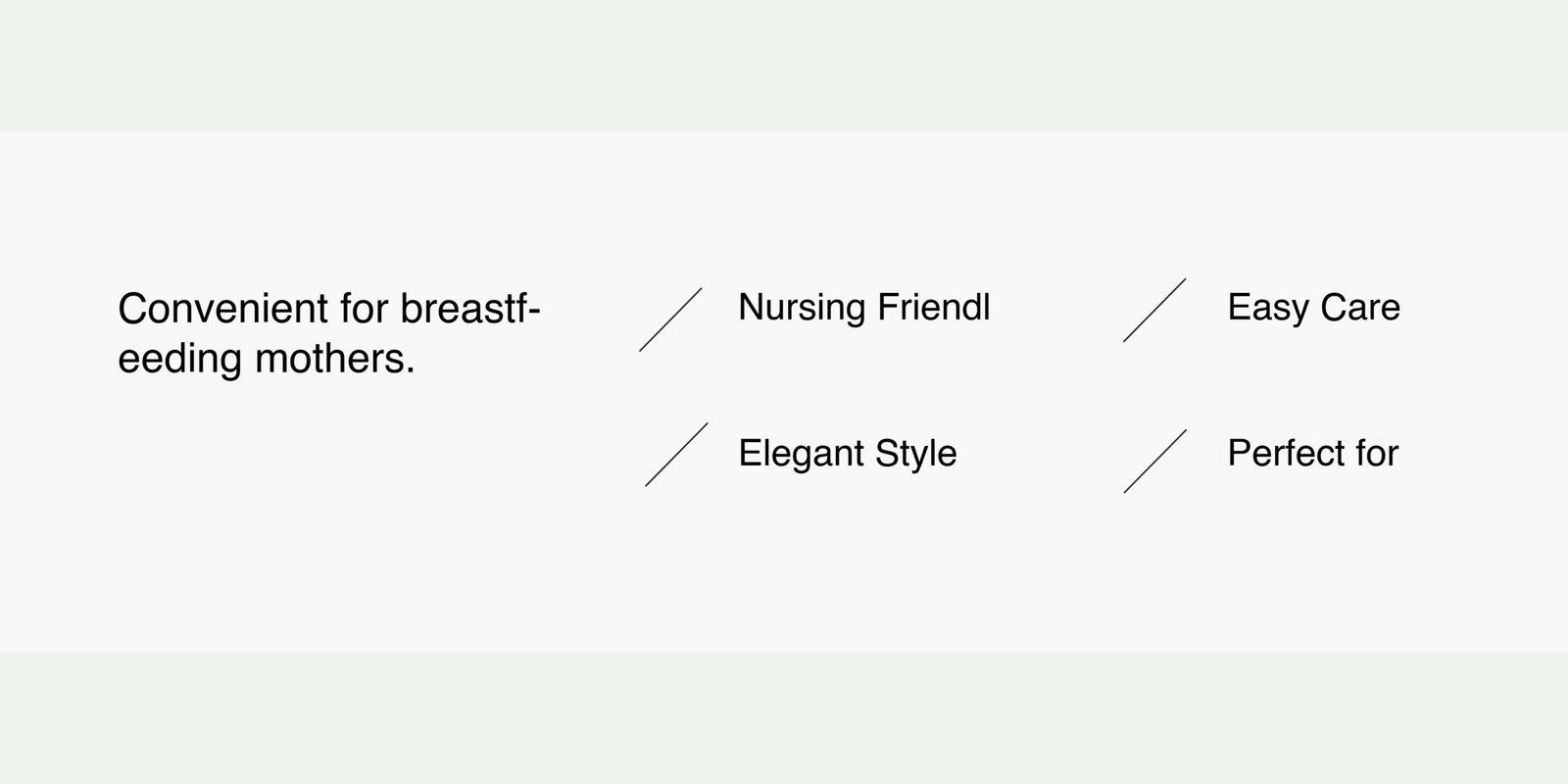 Convenient for breastfeeding mothers.

Nursing Friendl

Easy Care

Elegant Style

Perfect for